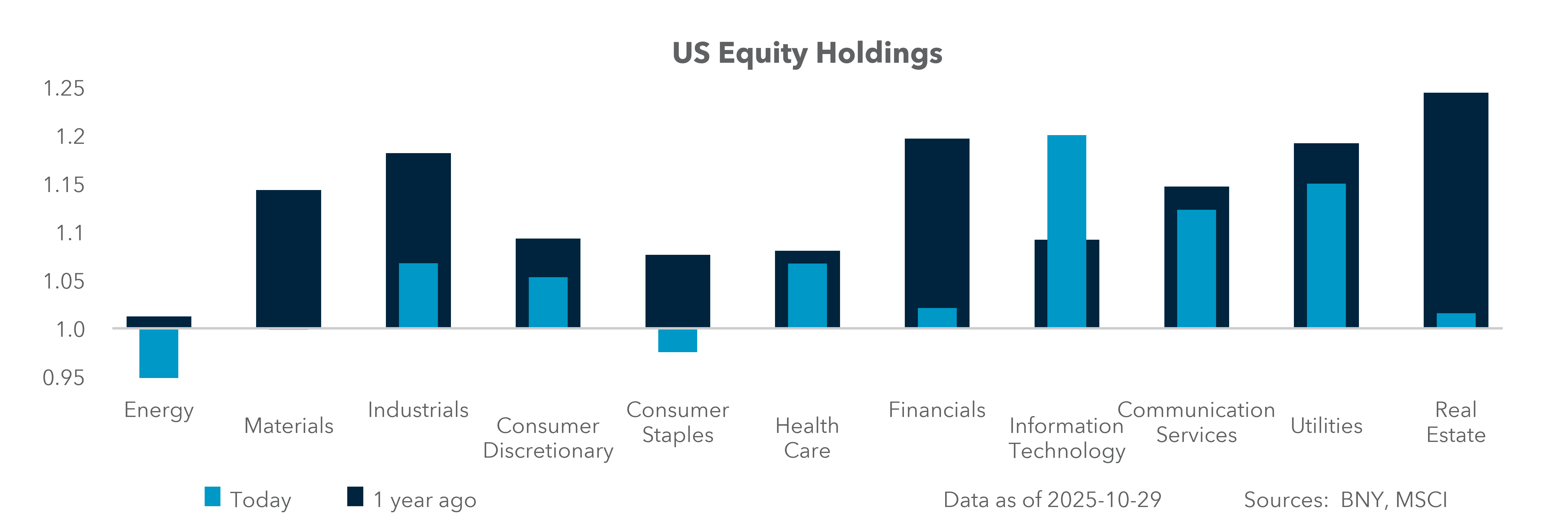 US Equity Holdings

1.25
1.2
1.15
1.1
1.05
1.0
0.95

Energy
Materials
Industrials
Consumer Discretionary
Consumer Staples
Health Care
Financials
Information Technology
Communication Services
Utilities
Real Estate

Today
1 year ago

Data as of 2025-10-29
Sources: BNY, MSCI